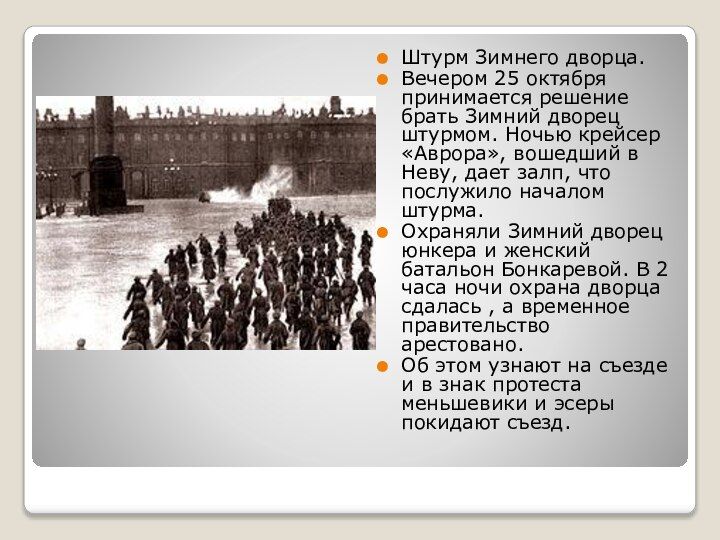 Штурм Зимнего дворца.

Вечером 25 октября принимается решение брать Зимний дворец штурмом. Ночью крейсер «Аврора», вошедший в Неву, дает залп, что послужило началом штурма.

Охраняли Зимний дворец юнкера и женский батальон Бонкаревой. В 2 часа ночи охрана дворца сдалась , а временное правительство арестовано.

Об этом узнают на съезде и в знак протеста меньшевики и эсеры покидают съезд.